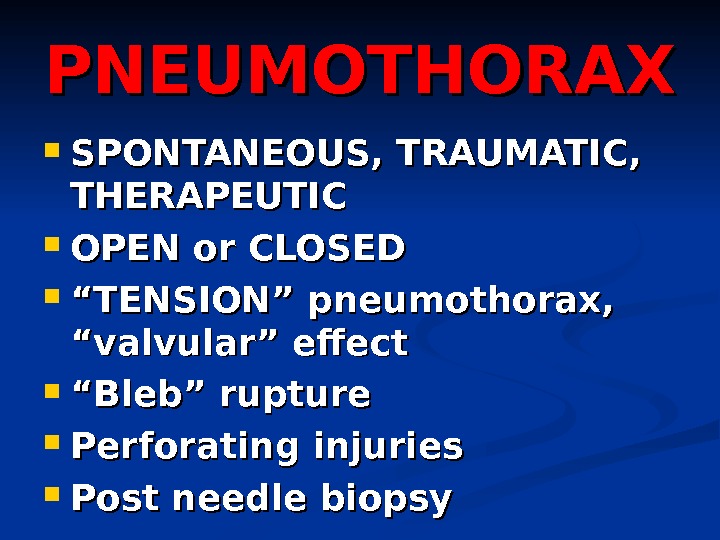 PNEUMOTHORAX

- SPONTANEOUS, TRAUMATIC, THERAPEUTIC
- OPEN or CLOSED
- “TENSION” pneumothorax, “valvular” effect
- “Bleb” rupture
- Perforating injuries
- Post needle biopsy